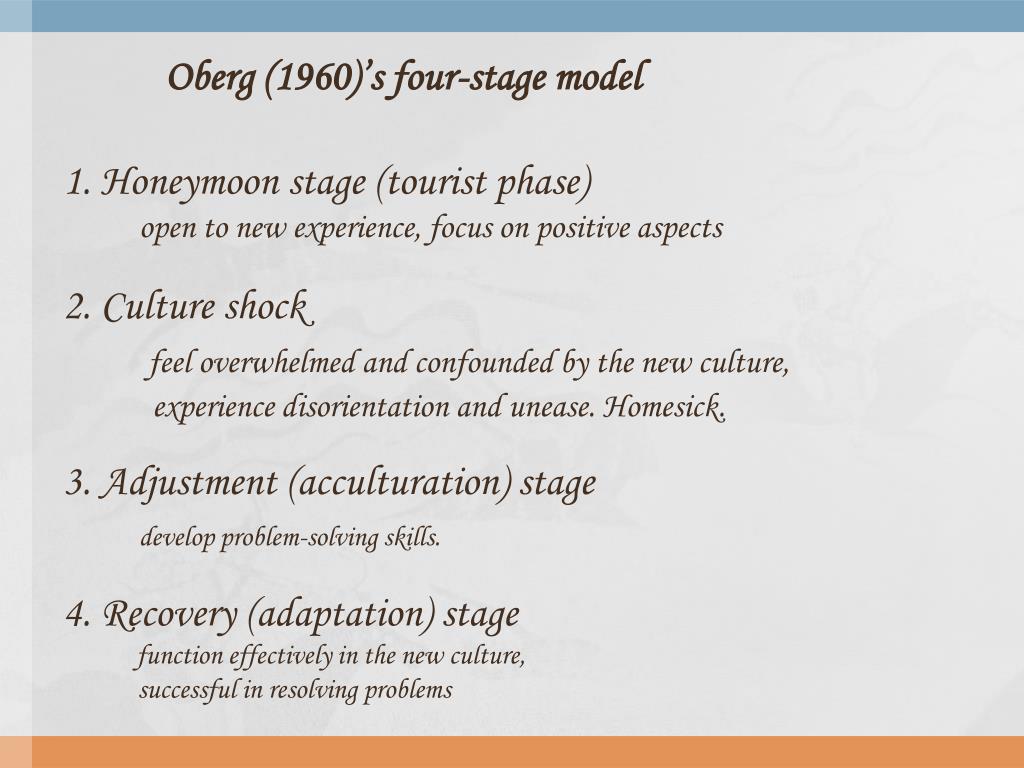 Oberg (1960)'s four-stage model

1. Honeymoon stage (tourist phase)
open to new experience, focus on positive aspects

2. Culture shock
feel overwhelmed and confounded by the new culture, experience disorientation and unease. Homesick.

3. Adjustment (acculturation) stage
develop problem-solving skills.

4. Recovery (adaptation) stage
function effectively in the new culture, successful in resolving problems